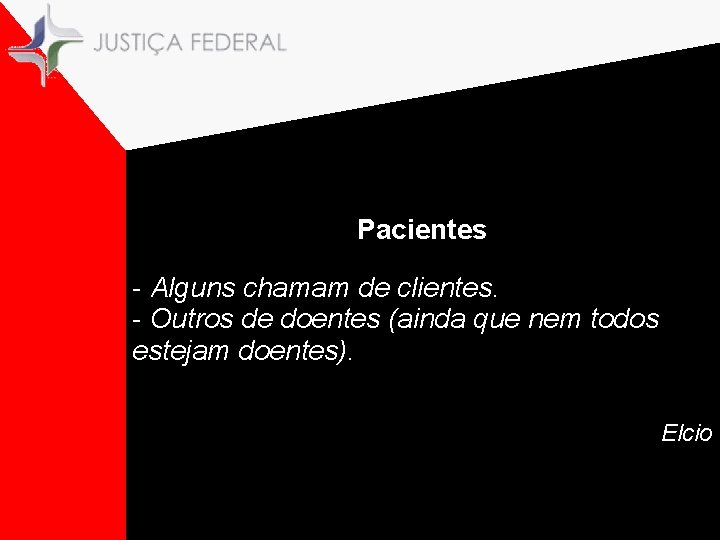 JUSTIÇA FEDERAL

Pacientes

- Alguns chamam de clientes.
- Outros de doentes (ainda que nem todos estejam doentes).

Elcio